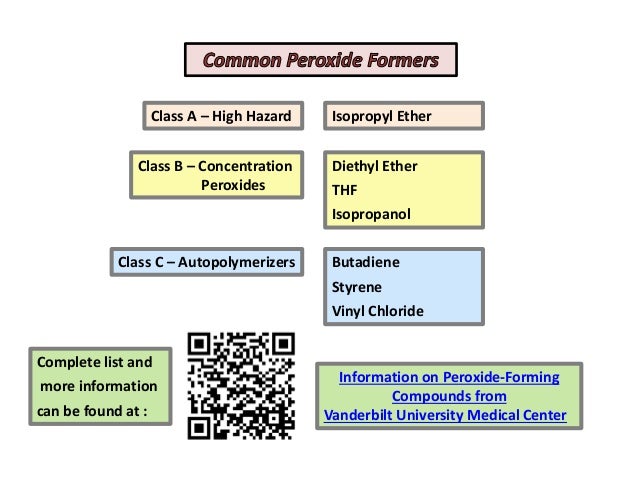 Common Peroxide Formers

Class A – High Hazard

Isopropyl Ether

Class B – Concentration Peroxides

Diethyl Ether
THF
Isopropanol

Class C – Autopolymerizers

Butadiene
Styrene
Vinyl Chloride

Complete list and more information can be found at :

Information on Peroxide-Forming Compounds from Vanderbilt University Medical Center